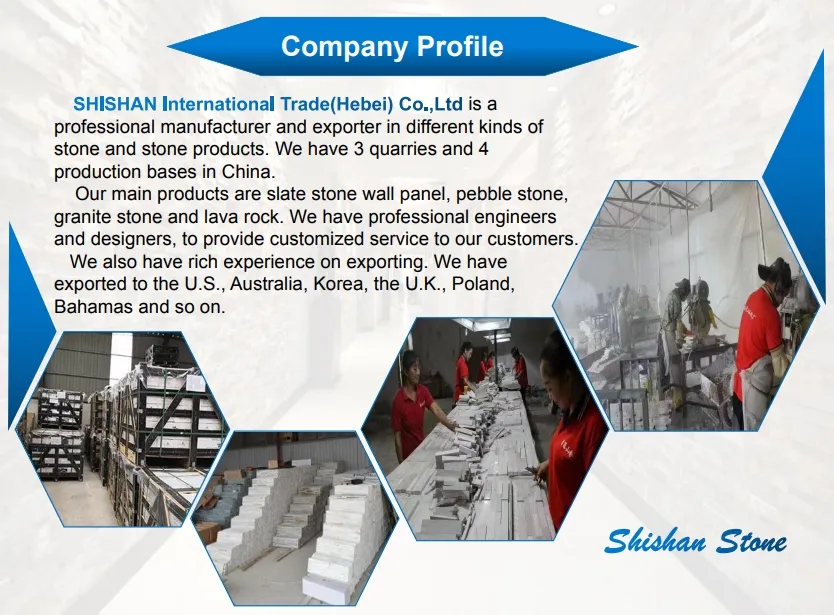 Company Profile

SHISHAN International Trade(Hebei) Co.,Ltd is a professional manufacturer and exporter in different kinds of stone and stone products. We have 3 quarries and 4 production bases in China.

Our main products are slate stone wall panel, pebble stone, granite stone and lava rock. We have professional engineers and designers, to provide customized service to our customers.

We also have rich experience on exporting. We have exported to the U.S., Australia, Korea, the U.K., Poland, Bahamas and so on.

Shishan Stone